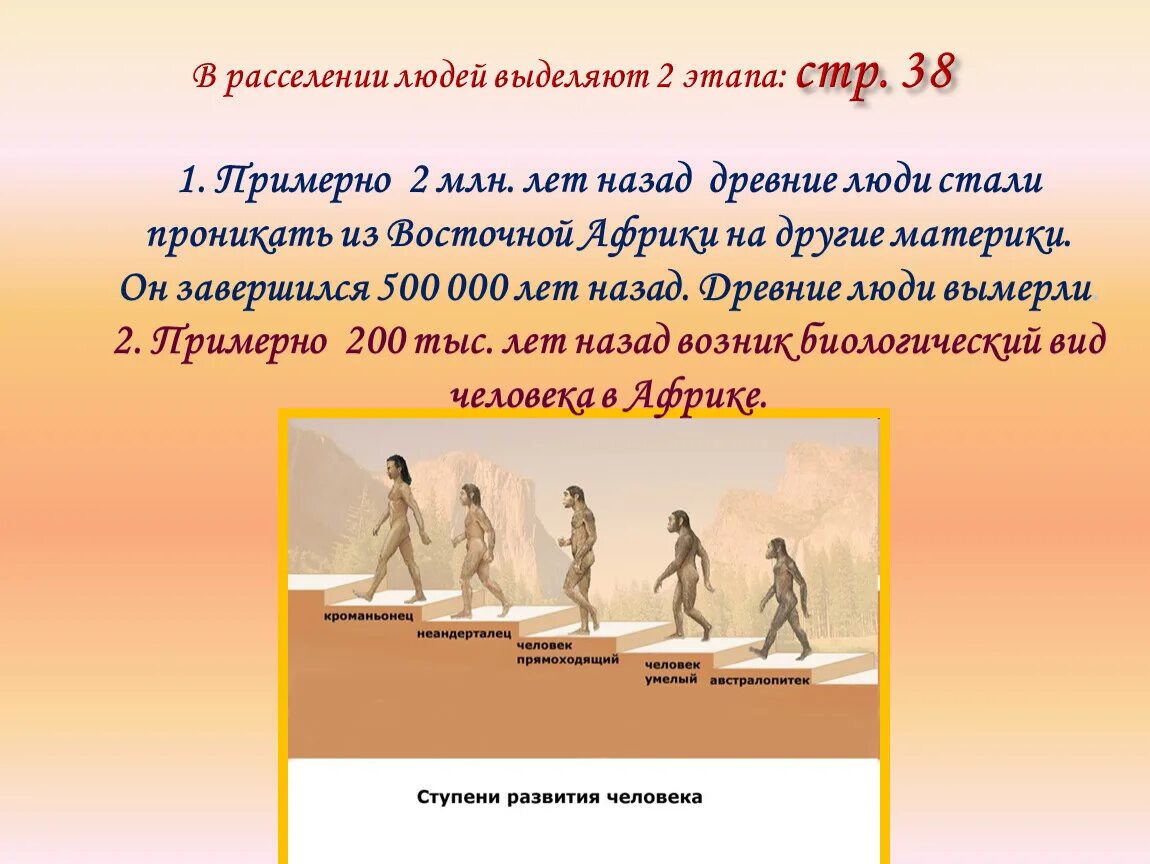 В расселении людей выделяют 2 этапа: стр. 38

1. Примерно 2 млн. лет назад древние люди стали проникать из Восточной Африки на другие материки. Он завершился 500 000 лет назад. Древние люди вымерли.
2. Примерно 200 тыс. лет назад возник биологический вид человека в Африке.

кроманьонец
неандерталец
человек прямоходящий
человек умелый
австралопитек

Ступени развития человека